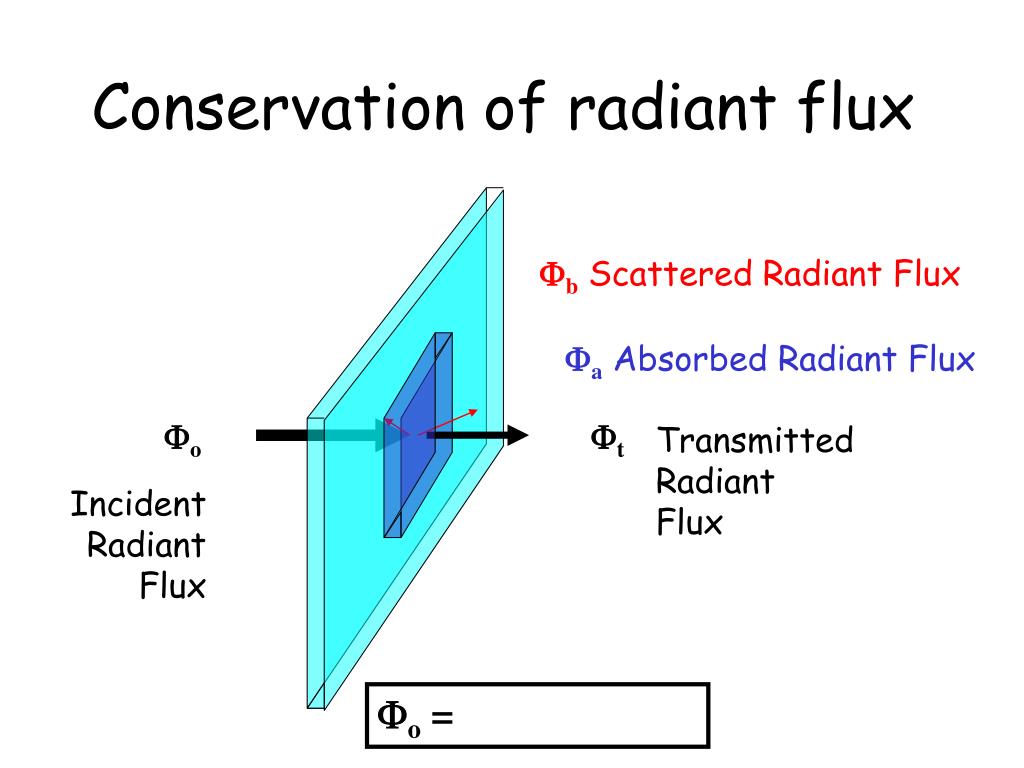 Conservation of radiant flux

$\Phi_b$ Scattered Radiant Flux

$\Phi_a$ Absorbed Radiant Flux

$\Phi_o$

Incident Radiant Flux

$\Phi_t$ Transmitted Radiant Flux

$\Phi_o =$